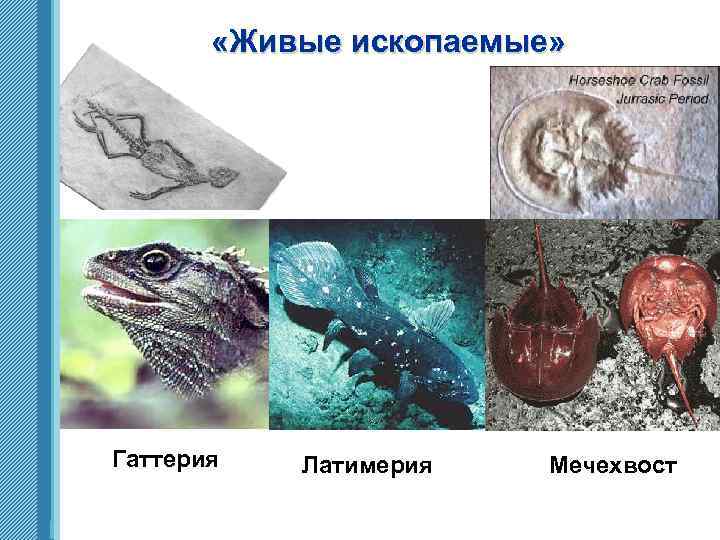 «Живые ископаемые»

Horseshoe Crab Fossil
Jurrasic Period

Гаттерия

Латимерия

Мечехвост